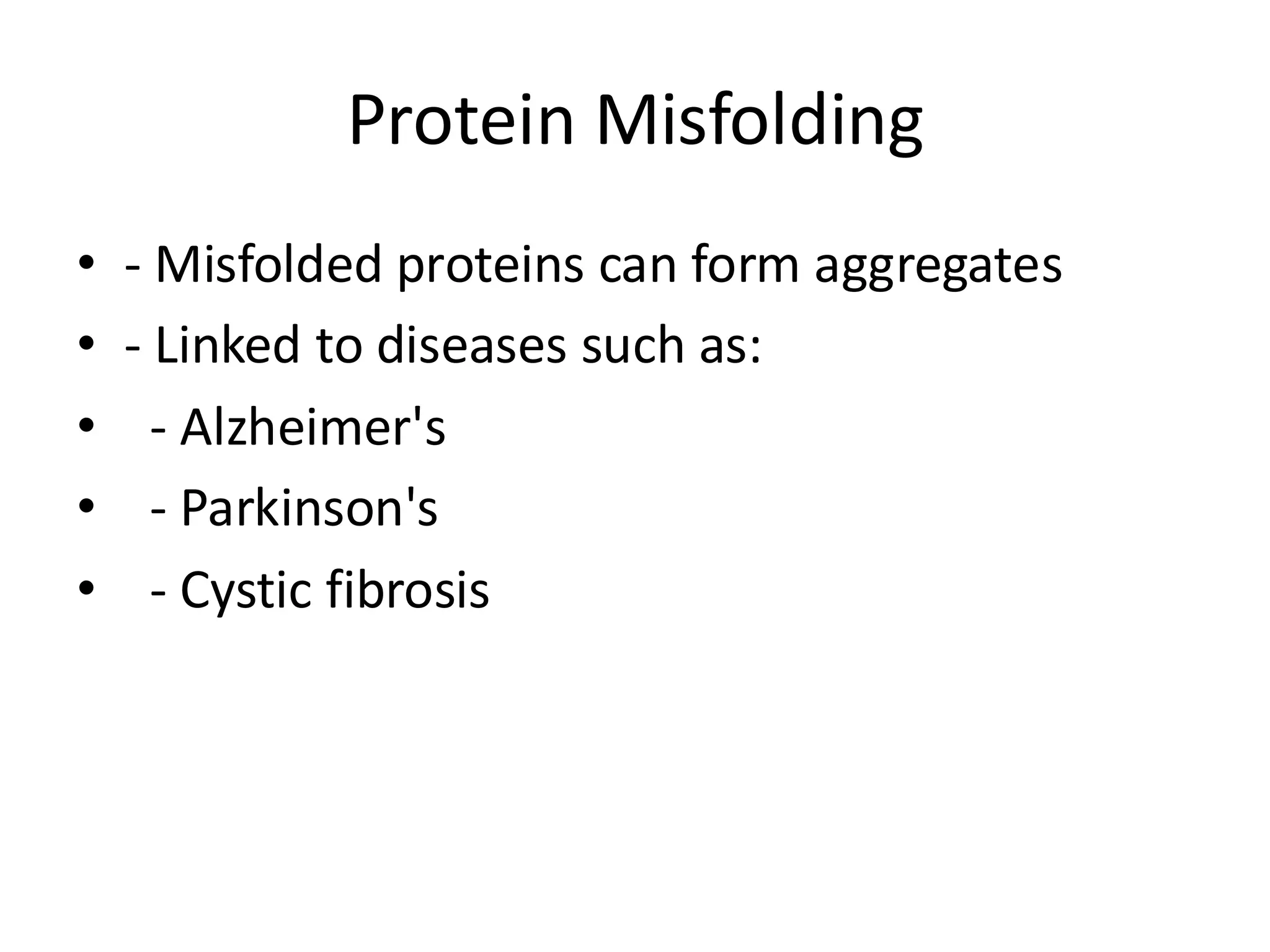 Protein Misfolding

• - Misfolded proteins can form aggregates
• - Linked to diseases such as:
•   - Alzheimer's
•   - Parkinson's
•   - Cystic fibrosis